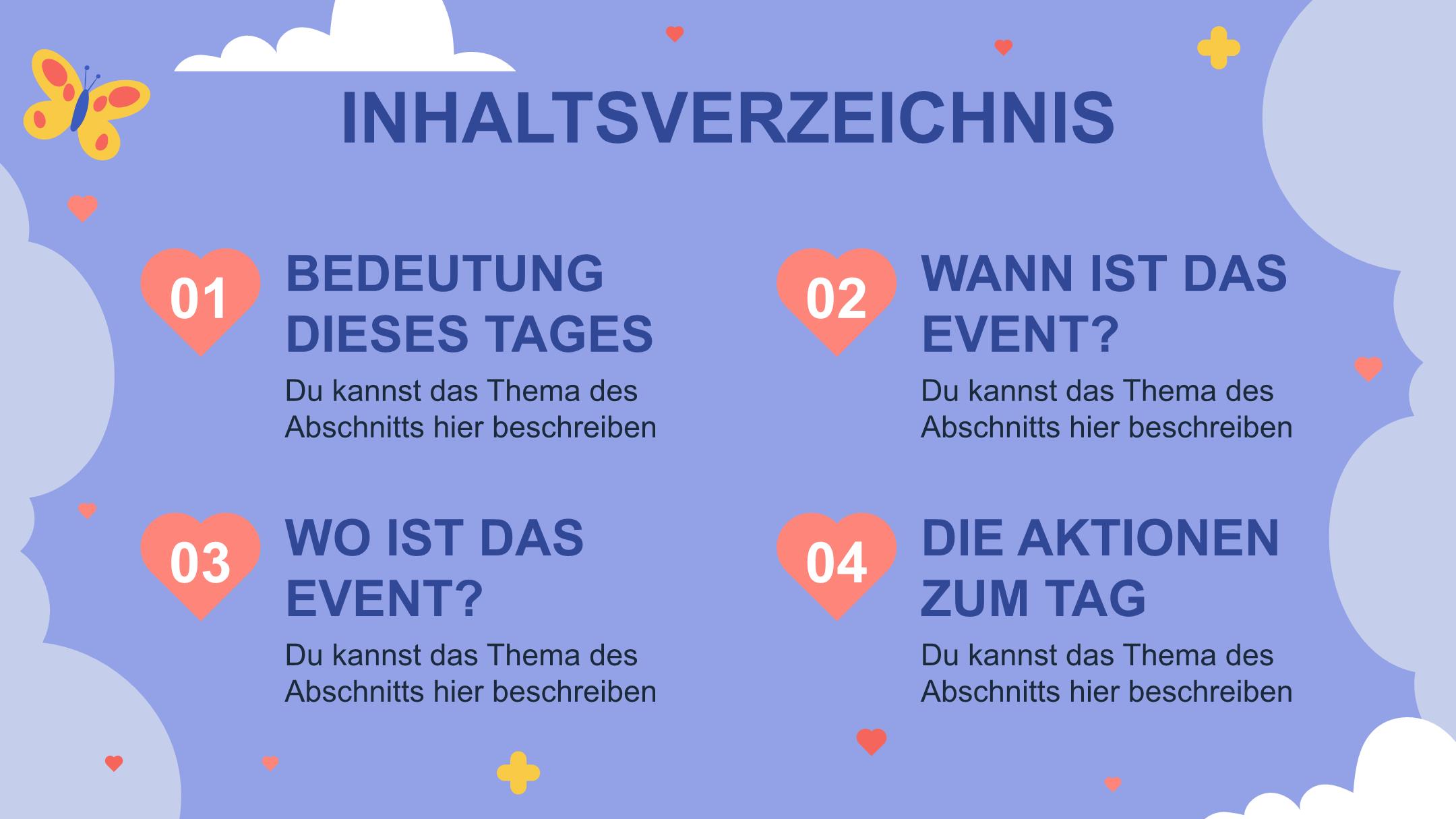 INHALTSVERZEICHNIS

01

BEDEUTUNG DIESES TAGES

Du kannst das Thema des Abschnitts hier beschreiben

02

WANN IST DAS EVENT?

Du kannst das Thema des Abschnitts hier beschreiben

03

WO IST DAS EVENT?

Du kannst das Thema des Abschnitts hier beschreiben

04

DIE AKTIONEN ZUM TAG

Du kannst das Thema des Abschnitts hier beschreiben